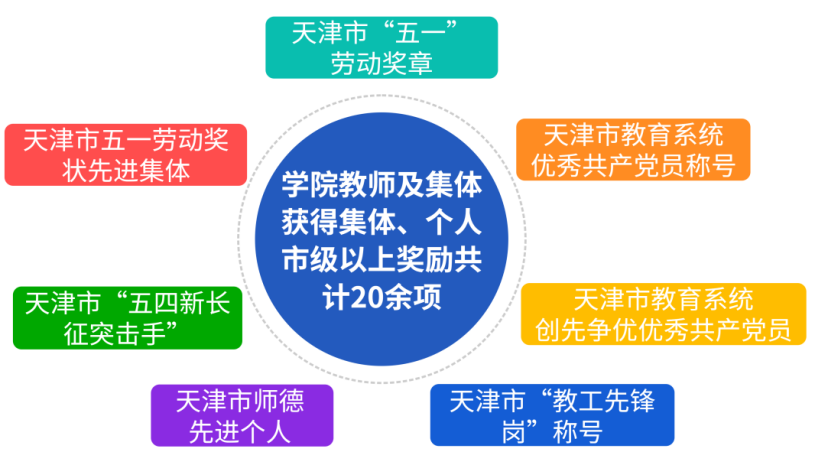 天津市“五一”劳动奖章

天津市五一劳动奖状先进集体

天津市教育系统优秀共产党员称号

学院教师及集体获得集体、个人市级以上奖励共计20余项

天津市“五四新长征突击手”

天津市教育系统创先争优优秀共产党员

天津市师德先进个人

天津市“教工先锋岗”称号